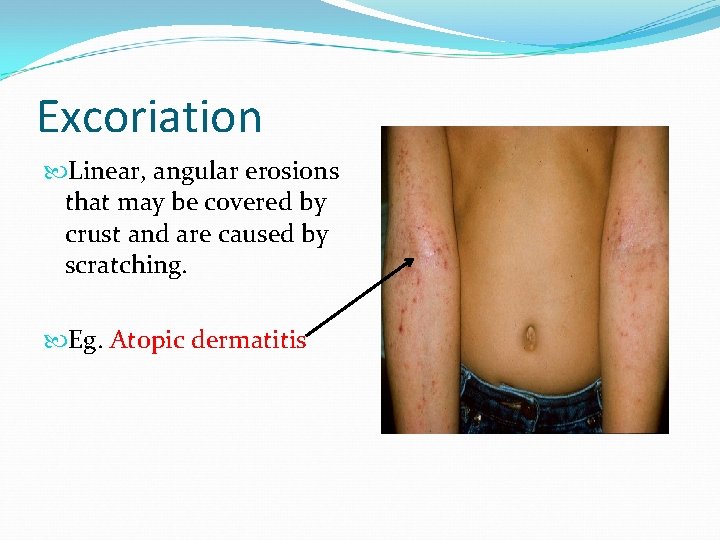 Excoriation

Linear, angular erosions that may be covered by crust and are caused by scratching.

Eg. Atopic dermatitis